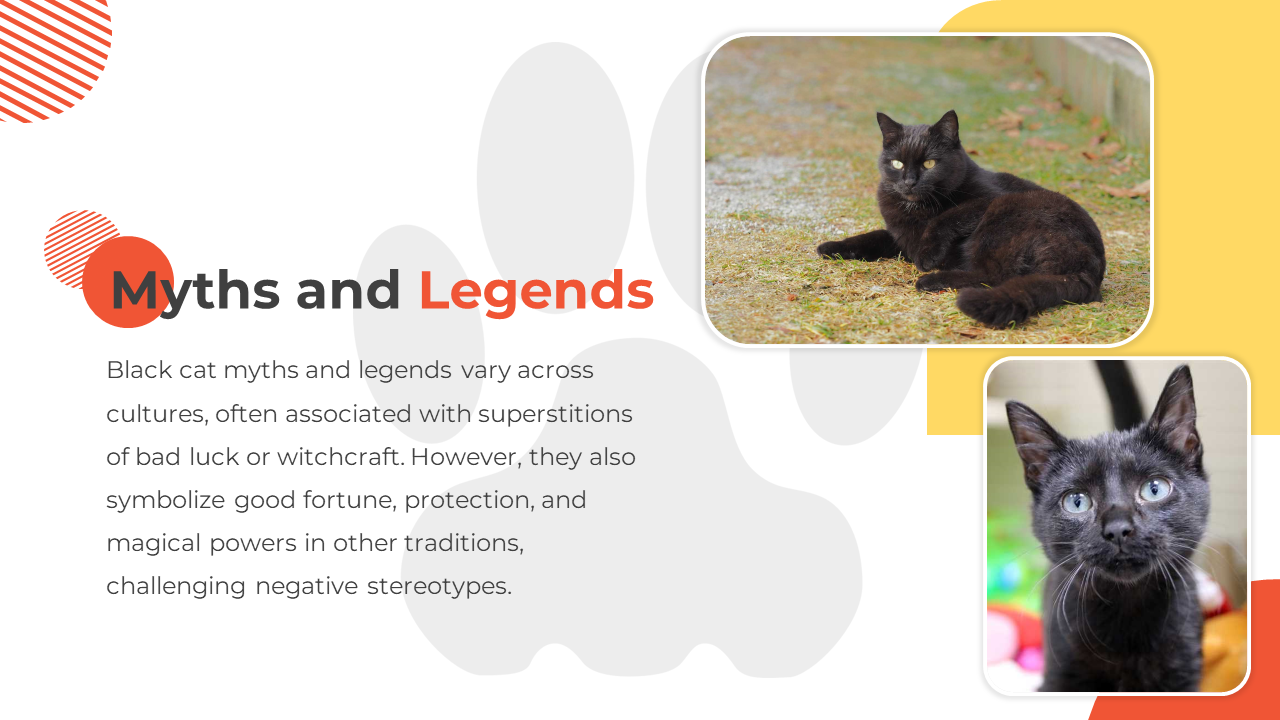 Myths and Legends

Black cat myths and legends vary across cultures, often associated with superstitions of bad luck or witchcraft. However, they also symbolize good fortune, protection, and magical powers in other traditions, challenging negative stereotypes.